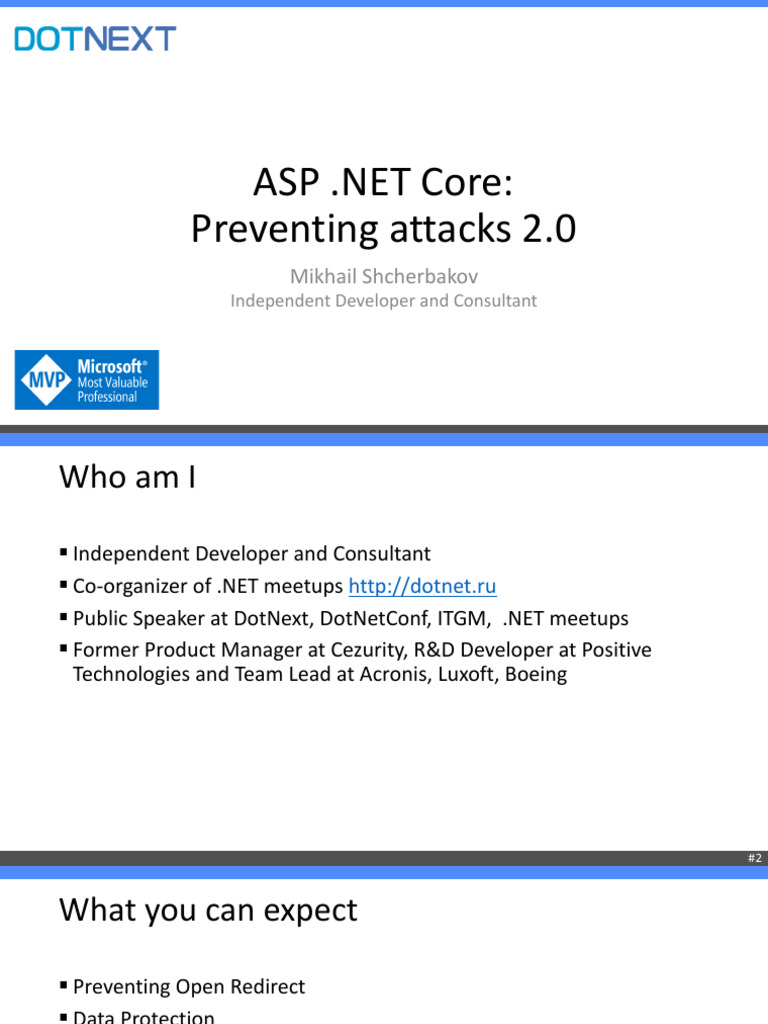 DOTNEXT

ASP .NET Core:
Preventing attacks 2.0

Mikhail Shcherbakov
Independent Developer and Consultant

MVP Microsoft® Most Valuable Professional

Who am I

▪ Independent Developer and Consultant
▪ Co-organizer of .NET meetups http://dotnet.ru
▪ Public Speaker at DotNext, DotNetConf, ITGM, .NET meetups
▪ Former Product Manager at Cezurity, R&D Developer at Positive Technologies and Team Lead at Acronis, Luxoft, Boeing

#2

What you can expect

▪ Preventing Open Redirect
▪ Data Protection